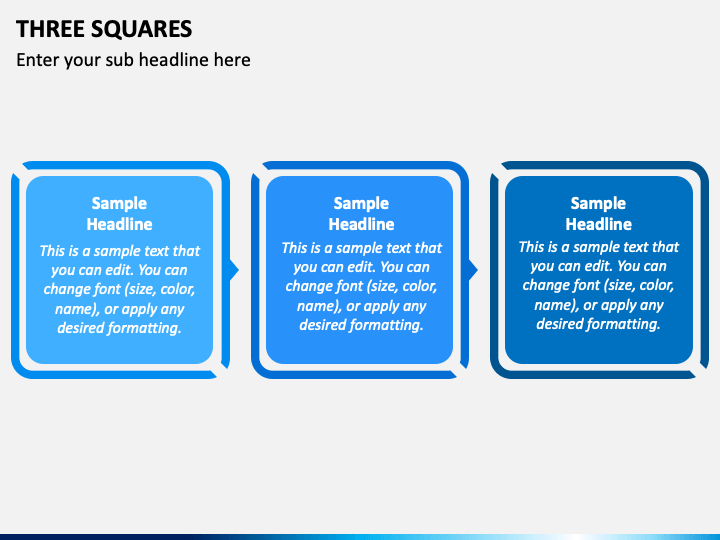 THREE SQUARES

Enter your sub headline here

Sample Headline

This is a sample text that you can edit. You can change font (size, color, name), or apply any desired formatting.

Sample Headline

This is a sample text that you can edit. You can change font (size, color, name), or apply any desired formatting.

Sample Headline

This is a sample text that you can edit. You can change font (size, color, name), or apply any desired formatting.